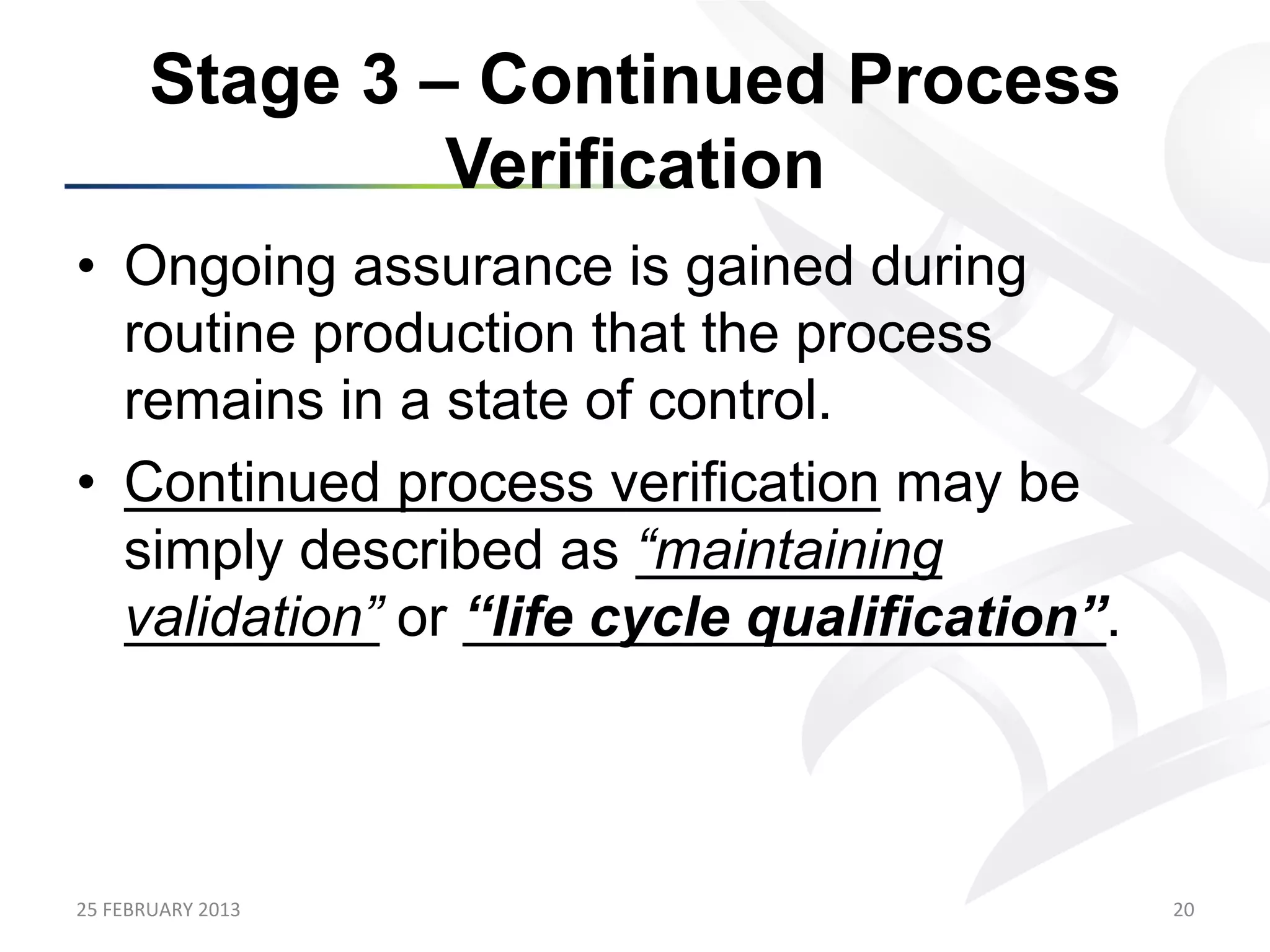 Stage 3 – Continued Process Verification

• Ongoing assurance is gained during routine production that the process remains in a state of control.

• Continued process verification may be simply described as “maintaining validation” or “life cycle qualification”.

25 FEBRUARY 2013

20